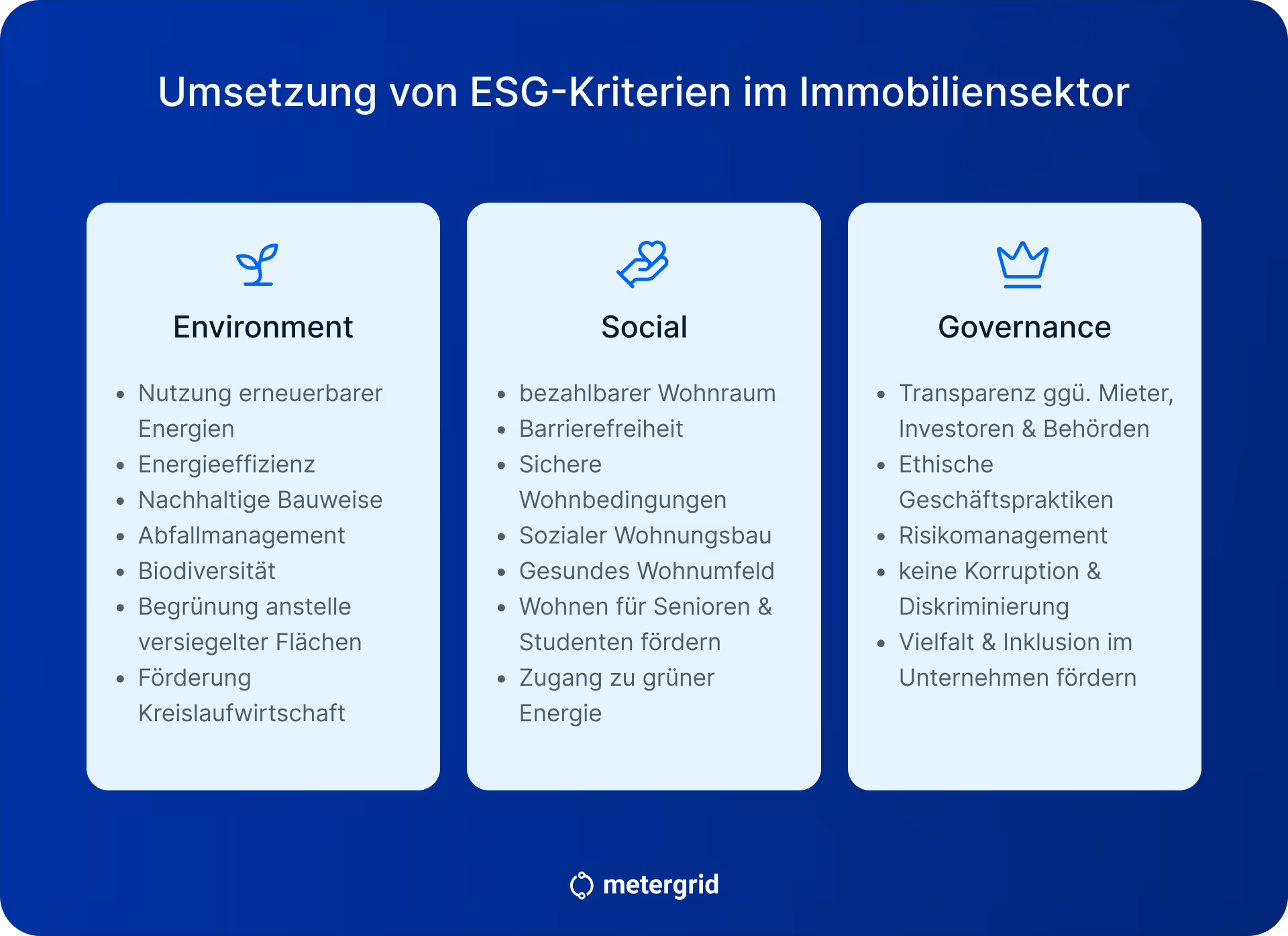 Umsetzung von ESG-Kriterien im Immobiliensektor

Environment

- Nutzung erneuerbarer Energien
- Energieeffizienz
- Nachhaltige Bauweise
- Abfallmanagement
- Biodiversität
- Begrünung anstelle versiegelter Flächen
- Förderung Kreislaufwirtschaft

Social

- bezahlbarer Wohnraum
- Barrierefreiheit
- Sichere Wohnbedingungen
- Sozialer Wohnungsbau
- Gesundes Wohnumfeld
- Wohnen für Senioren & Studenten fördern
- Zugang zu grüner Energie

Governance

- Transparenz ggü. Mieter, Investoren & Behörden
- Ethische Geschäftspraktiken
- Risikomanagement
- keine Korruption & Diskriminierung
- Vielfalt & Inklusion im Unternehmen fördern

metergrid